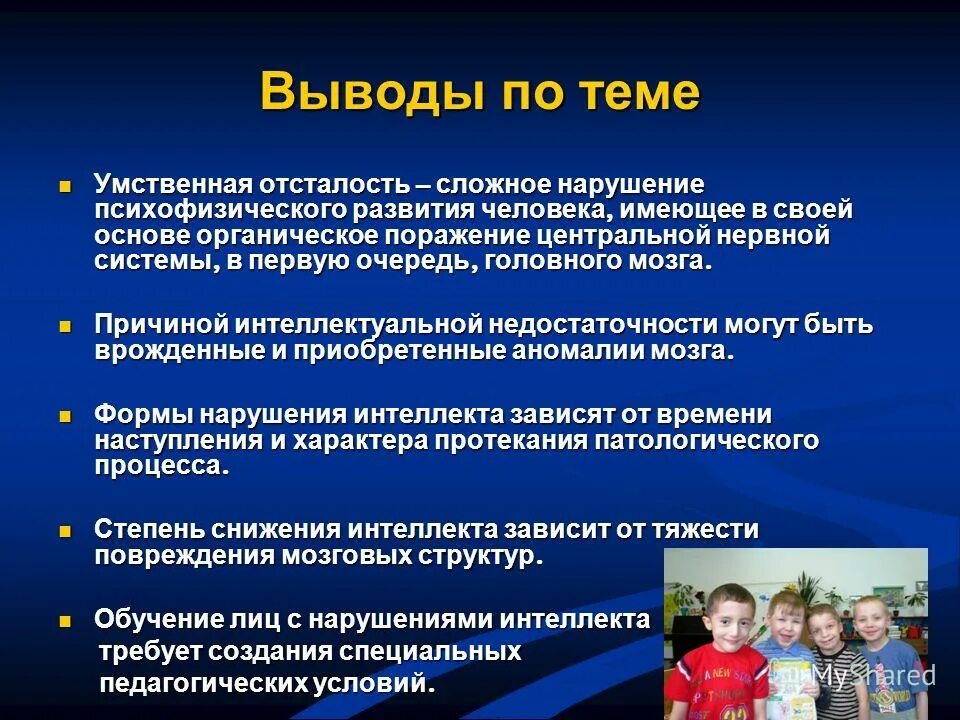 Выводы по теме

Умственная отсталость – сложное нарушение психофизического развития человека, имеющее в своей основе органическое поражение центральной нервной системы, в первую очередь, головного мозга.

Причиной интеллектуальной недостаточности могут быть врожденные и приобретенные аномалии мозга.

Формы нарушения интеллекта зависят от времени наступления и характера протекания патологического процесса.

Степень снижения интеллекта зависит от тяжести повреждения мозговых структур.

Обучение лиц с нарушениями интеллекта требует создания специальных педагогических условий.

MyShared